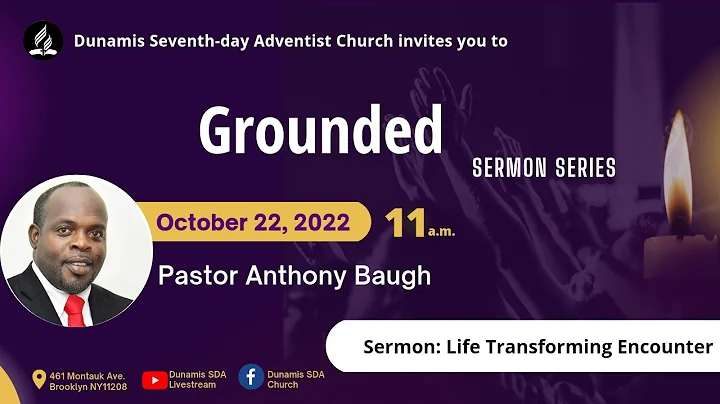 Dunamis Seventh-day Adventist Church invites you to

Grounded

SERMON SERIES

October 22, 2022

11 a.m.

Pastor Anthony Baugh

Sermon: Life Transforming Encounter

461 Montauk Ave. Brooklyn NY11208

Dunamis SDA Livestream

Dunamis SDA Church